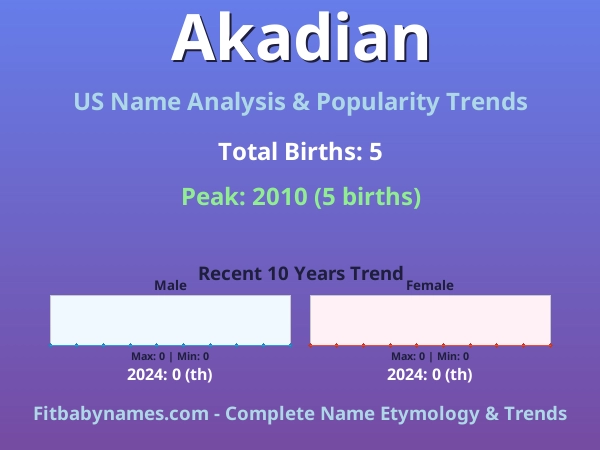 Akadian

US Name Analysis & Popularity Trends

Total Births: 5

Peak: 2010 (5 births)

Recent 10 Years Trend

Male

Max: 0 | Min: 0

2024: 0 (th)

Female

Max: 0 | Min: 0

2024: 0 (th)

Fitbabynames.com - Complete Name Etymology & Trends